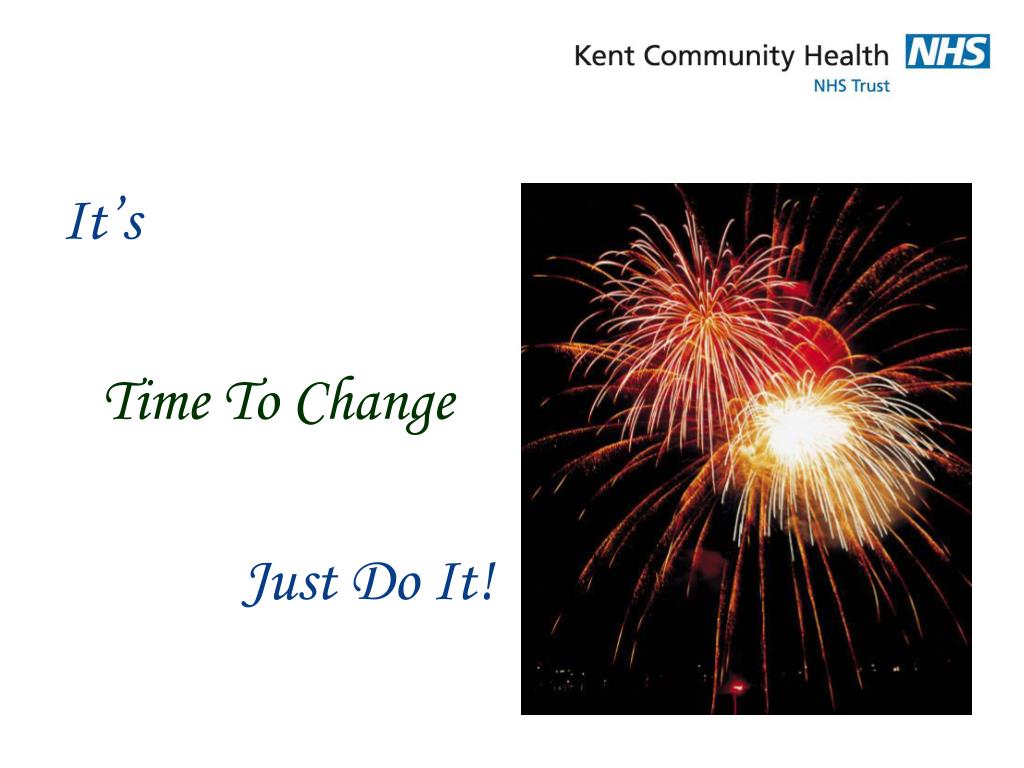 Kent Community Health NHS
NHS Trust

It’s

Time To Change

Just Do It!